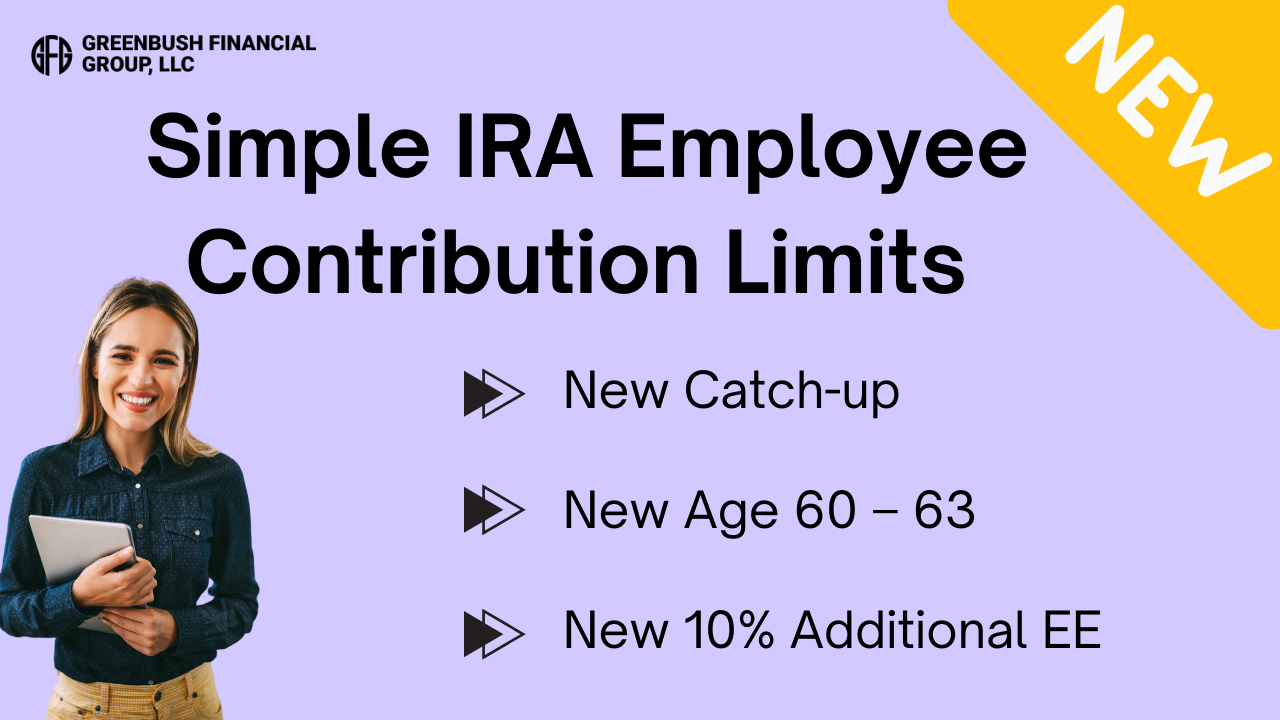 GFG GREENBUSH FINANCIAL GROUP, LLC

NEW

Simple IRA Employee Contribution Limits

New Catch-up

New Age 60 – 63

New 10% Additional EE